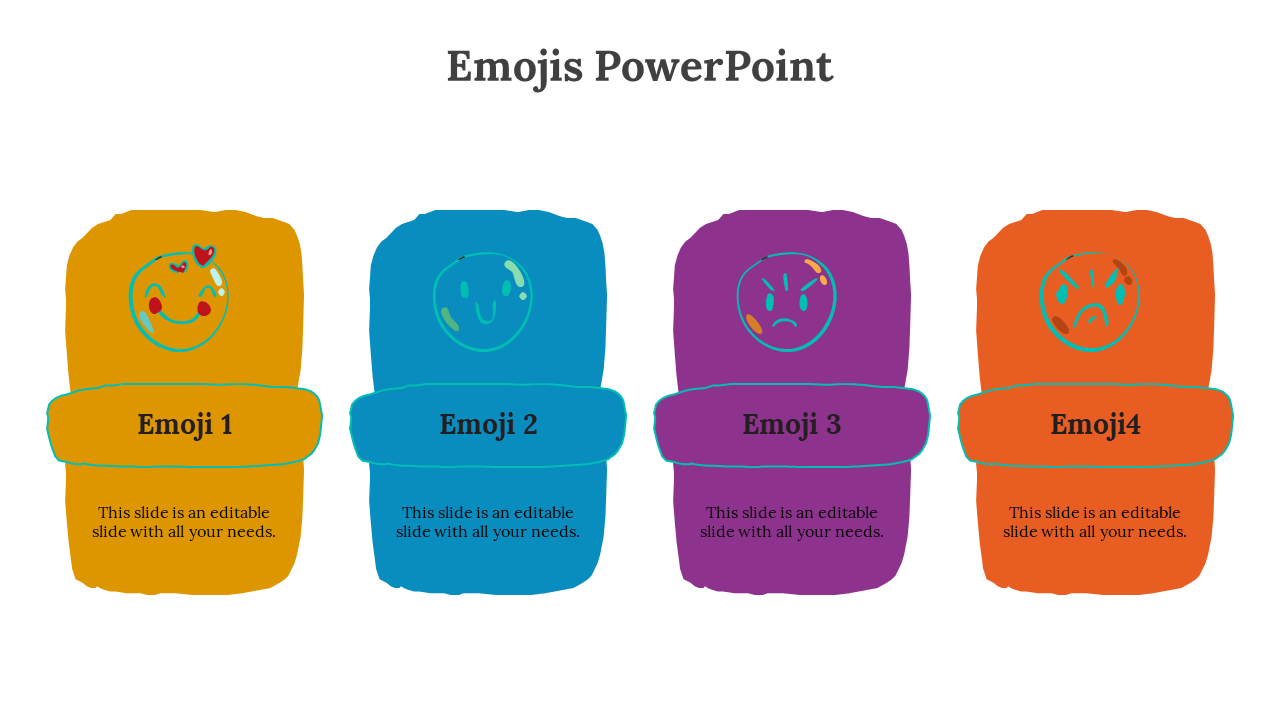 Emojis PowerPoint

Emoji 1

This slide is an editable slide with all your needs.

Emoji 2

This slide is an editable slide with all your needs.

Emoji 3

This slide is an editable slide with all your needs.

Emoji4

This slide is an editable slide with all your needs.